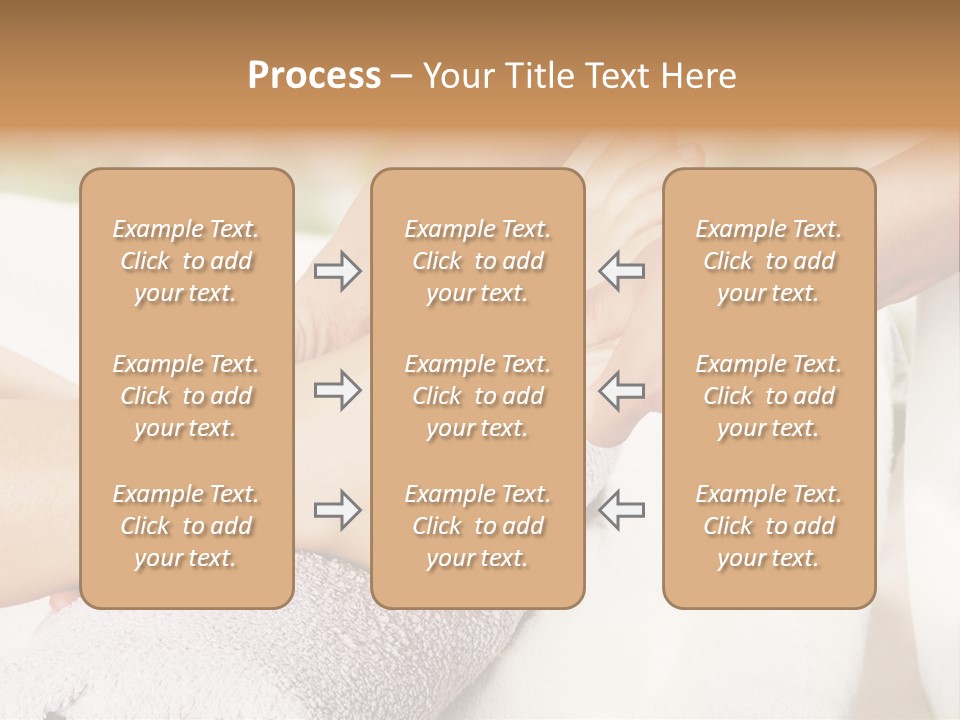 Process – Your Title Text Here

Example Text. Click to add your text.

Example Text. Click to add your text.

Example Text. Click to add your text.

Example Text. Click to add your text.

Example Text. Click to add your text.

Example Text. Click to add your text.

Example Text. Click to add your text.

Example Text. Click to add your text.

Example Text. Click to add your text.